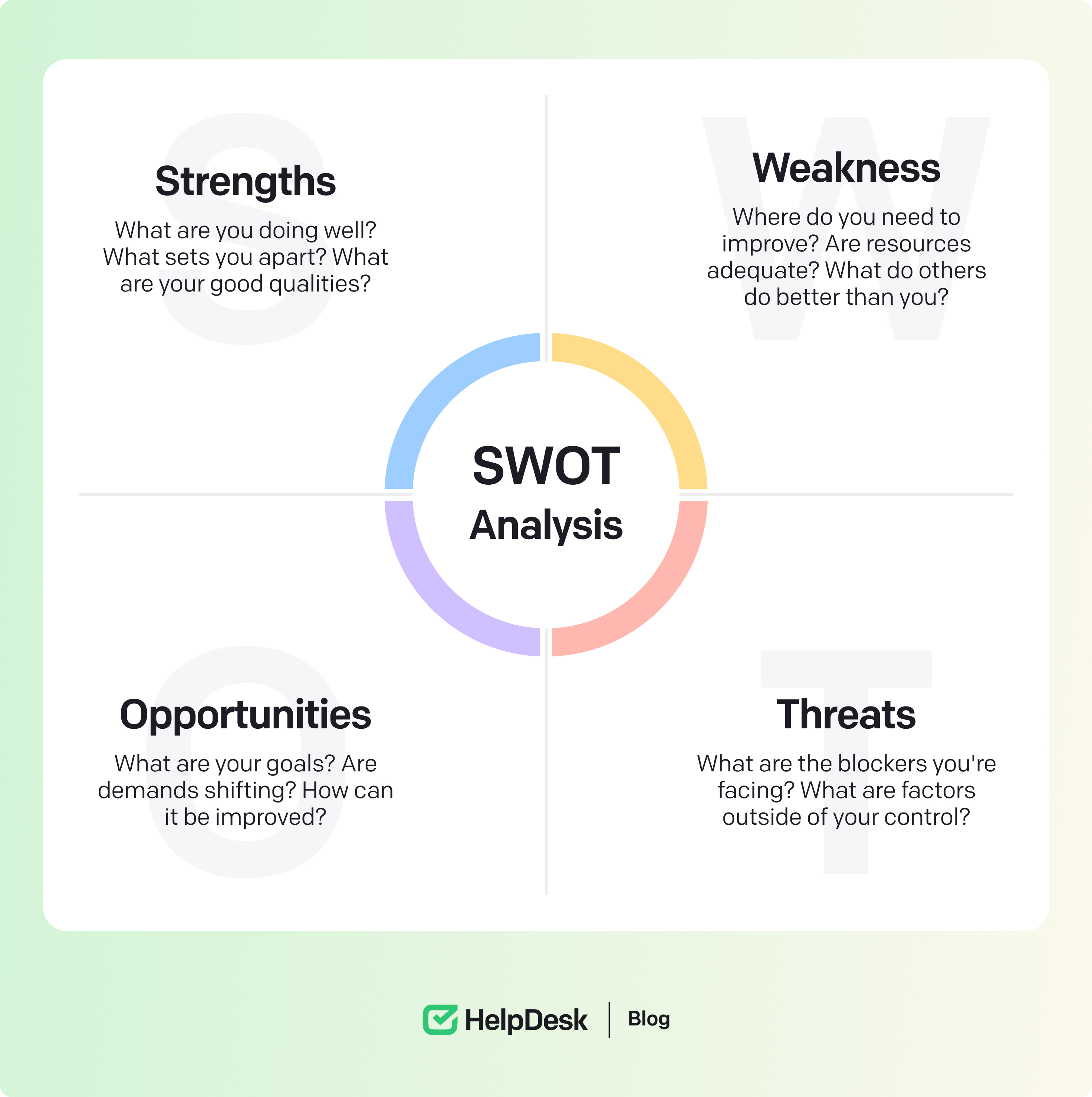 S

Strengths

What are you doing well? What sets you apart? What are your good qualities?

W

Weakness

Where do you need to improve? Are resources adequate? What do others do better than you?

SWOT

Analysis

O

Opportunities

What are your goals? Are demands shifting? How can it be improved?

T

Threats

What are the blockers you're facing? What are factors outside of your control?

HelpDesk | Blog